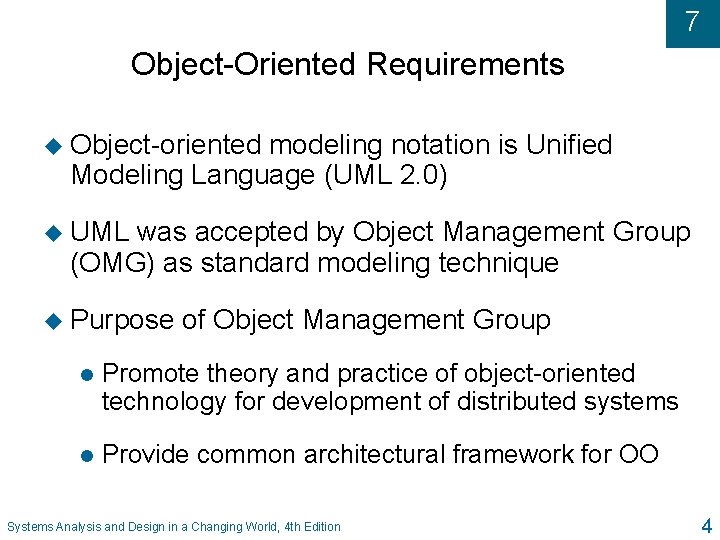 7

Object-Oriented Requirements

Object-oriented modeling notation is Unified Modeling Language (UML 2.0)

UML was accepted by Object Management Group (OMG) as standard modeling technique

Purpose of Object Management Group

Promote theory and practice of object-oriented technology for development of distributed systems

Provide common architectural framework for OO

Systems Analysis and Design in a Changing World, 4th Edition

4